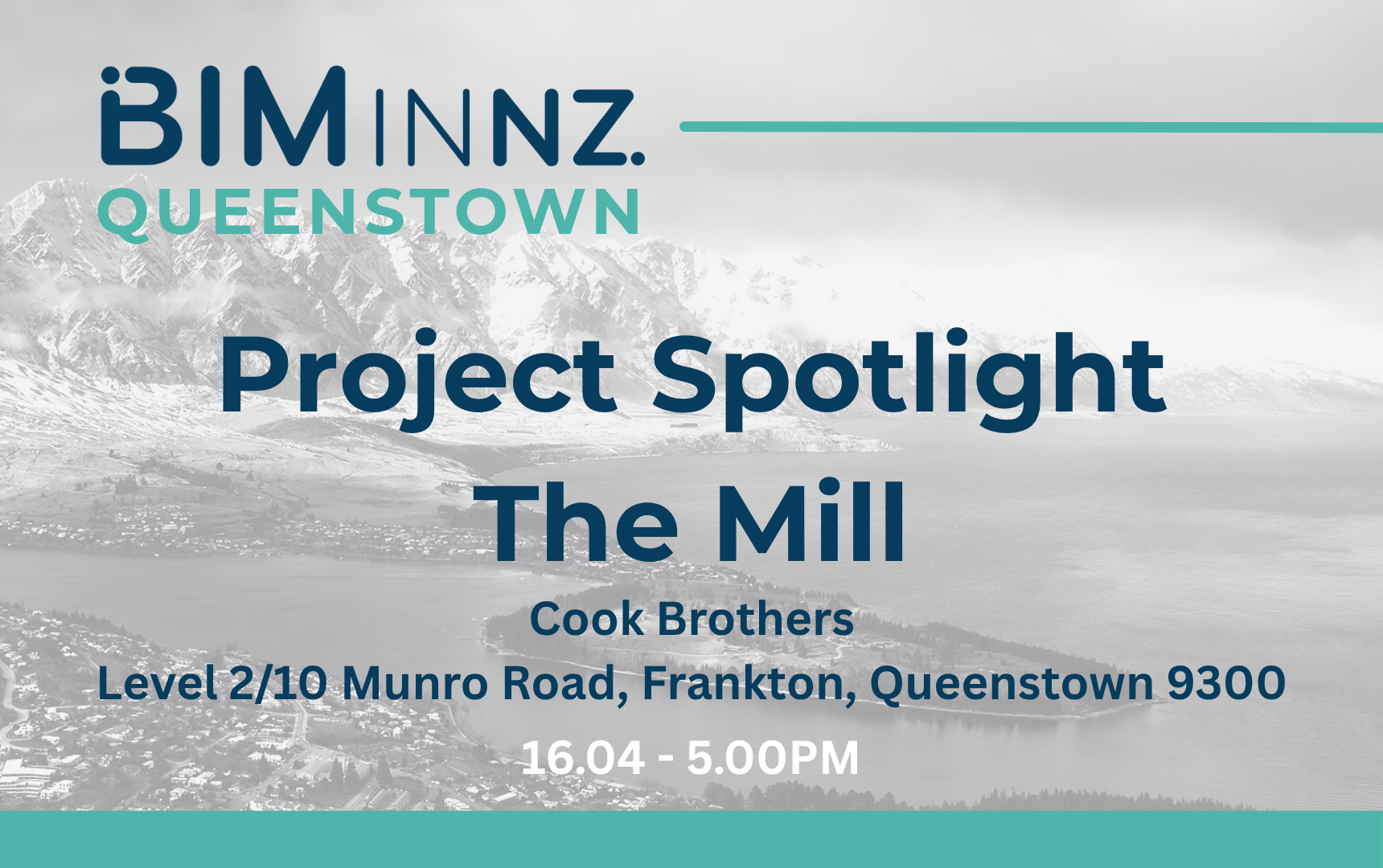 BIMINNZ.
QUEENSTOWN

Project Spotlight
The Mill

Cook Brothers
Level 2/10 Munro Road, Frankton, Queenstown 9300

16.04 - 5.00PM